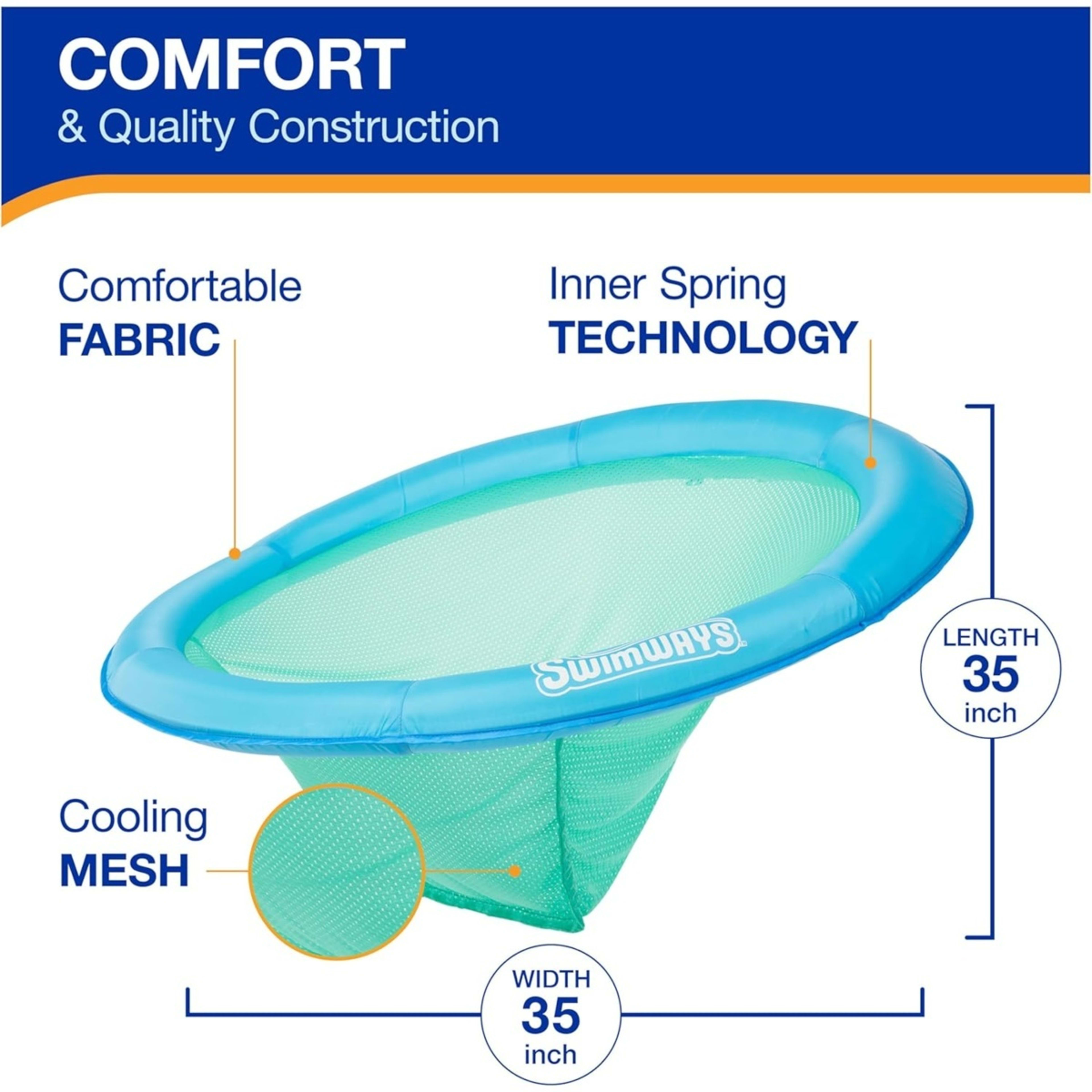 COMFORT
& Quality Construction

Comfortable
FABRIC

Inner Spring
TECHNOLOGY

SWIMWAYS™

LENGTH
35
inch

Cooling
MESH

WIDTH
35
inch